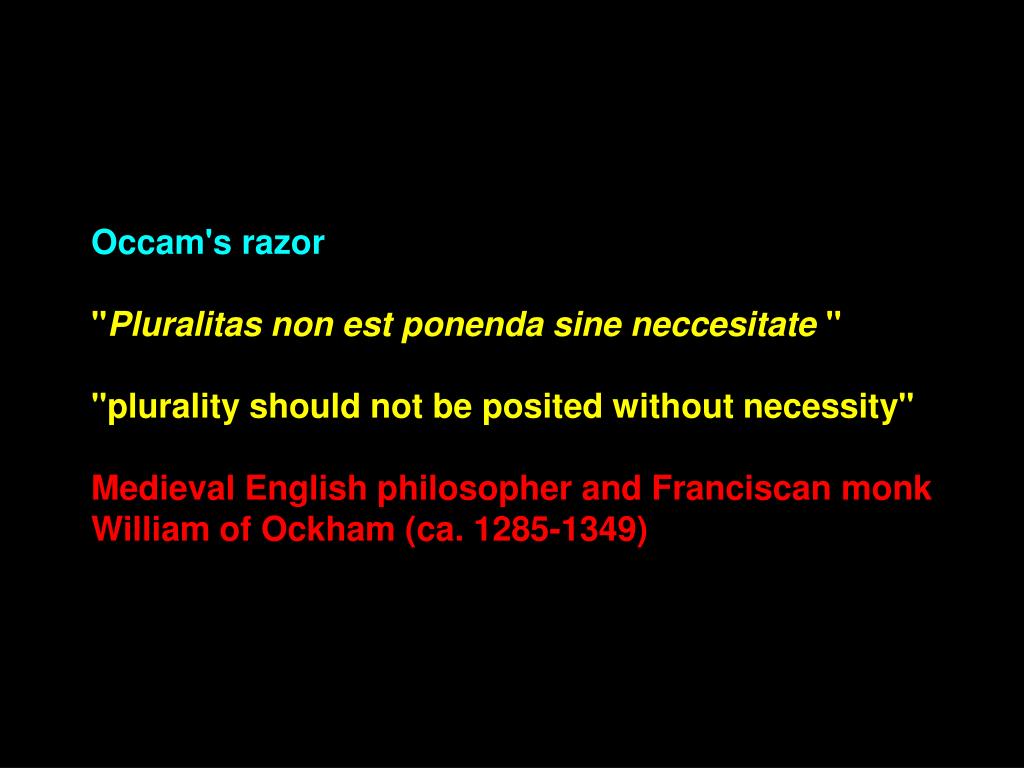 Occam's razor

"Pluralitas non est ponenda sine neccesitate "

"plurality should not be posited without necessity"

Medieval English philosopher and Franciscan monk William of Ockham (ca. 1285-1349)